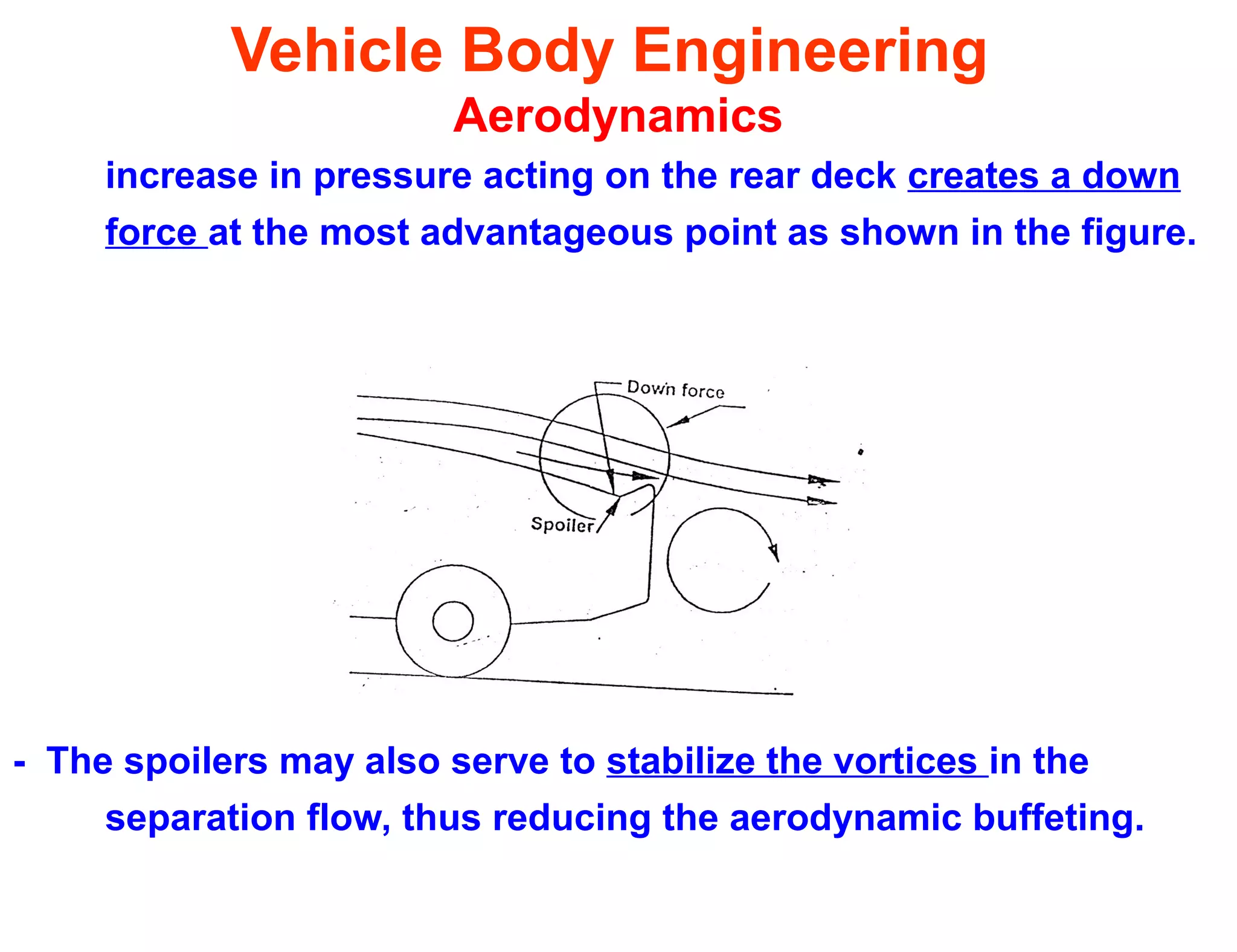 Vehicle Body Engineering
Aerodynamics

increase in pressure acting on the rear deck creates a down force at the most advantageous point as shown in the figure.

Down force

Spoiler

- The spoilers may also serve to stabilize the vortices in the separation flow, thus reducing the aerodynamic buffeting.